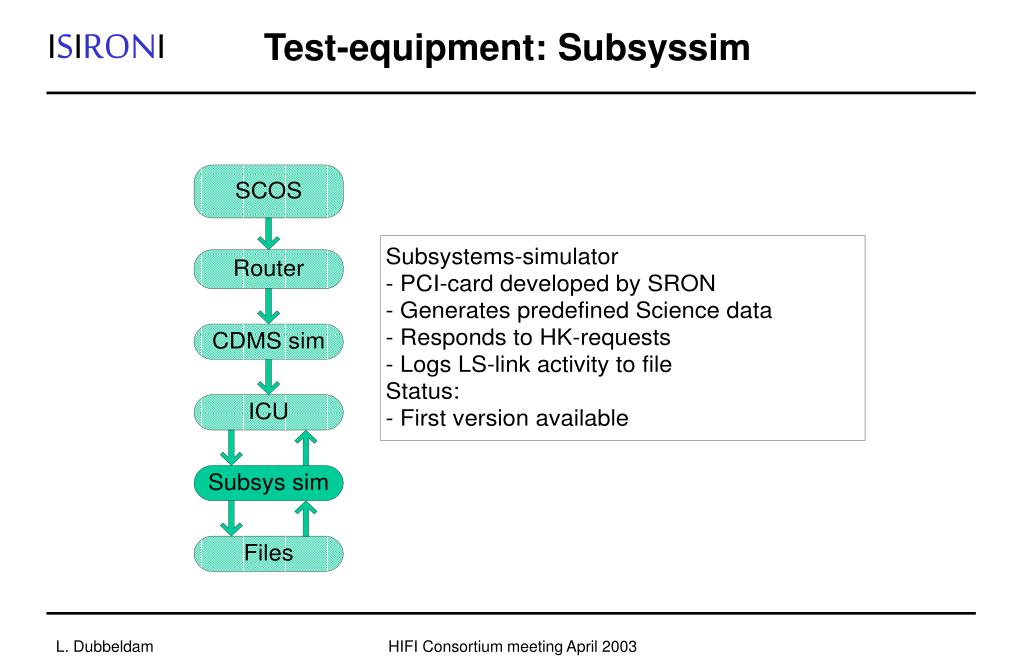 ISIRONI

Test-equipment: Subsyssim

SCOS

Router

CDMS sim

ICU

Subsys sim

Files

Subsystems-simulator
- PCI-card developed by SRON
- Generates predefined Science data
- Responds to HK-requests
- Logs LS-link activity to file
Status:
- First version available

L. Dubbeldam

HIFI Consortium meeting April 2003